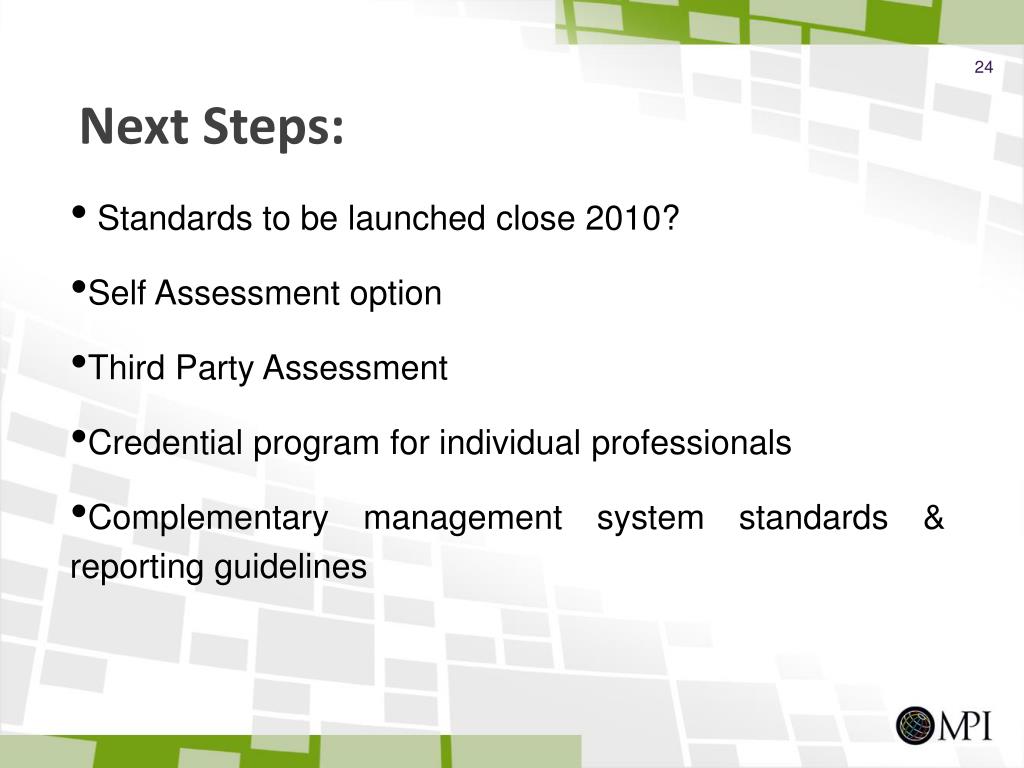 24

Next Steps:

• Standards to be launched close 2010?

•Self Assessment option

•Third Party Assessment

•Credential program for individual professionals

•Complementary management system standards & reporting guidelines

MPI